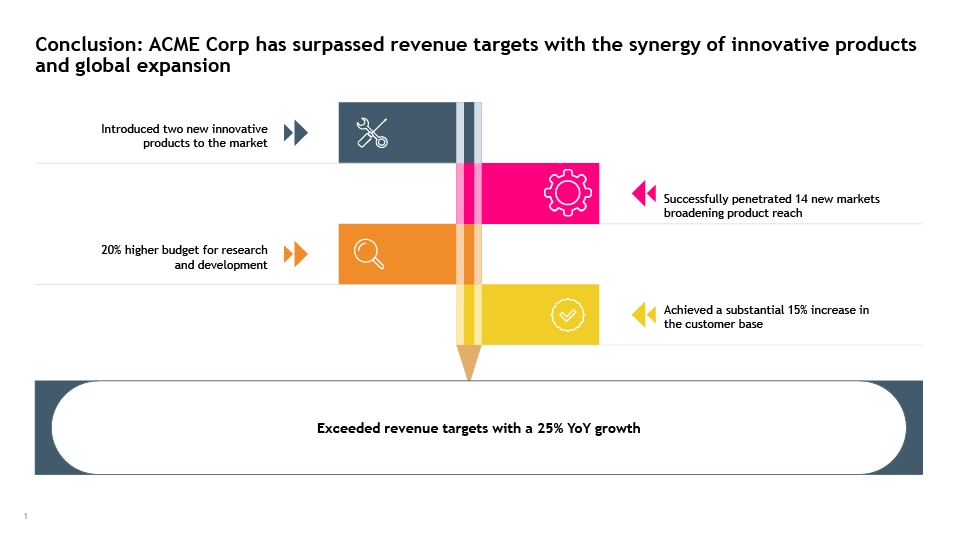 Conclusion: ACME Corp has surpassed revenue targets with the synergy of innovative products and global expansion

Introduced two new innovative products to the market

Successfully penetrated 14 new markets broadening product reach

20% higher budget for research and development

Achieved a substantial 15% increase in the customer base

Exceeded revenue targets with a 25% YoY growth

1